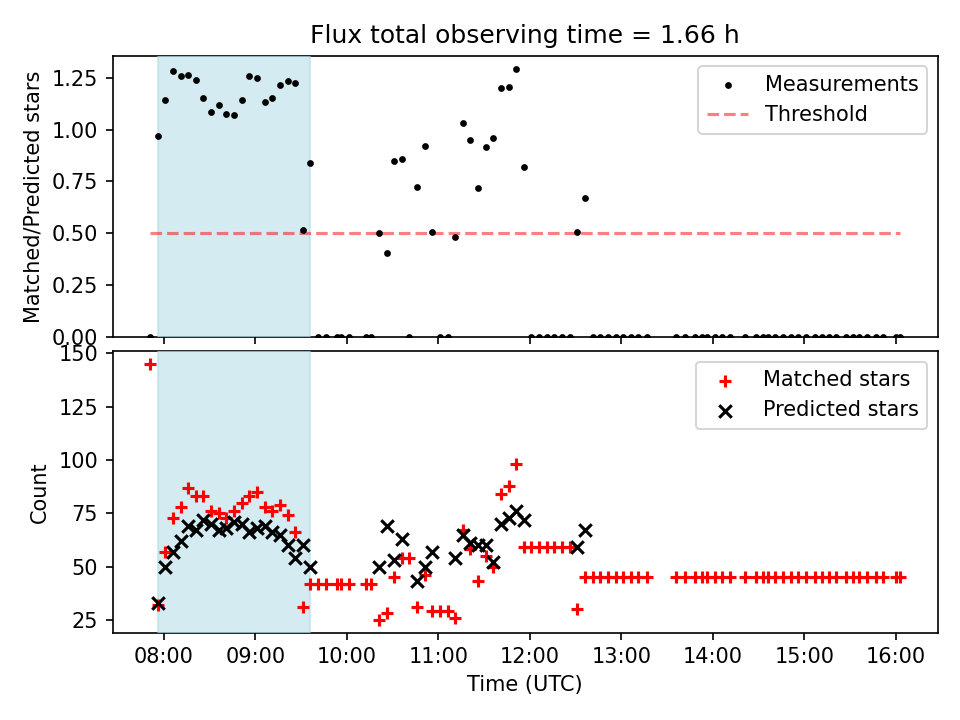 Flux total observing time = 1.66 h

Matched/Predicted stars

1.25
1.00
0.75
0.50
0.25
0.00

Measurements
Threshold

Count

150
125
100
75
50
25

Matched stars
Predicted stars

08:00
09:00
10:00
11:00
12:00
13:00
14:00
15:00
16:00

Time (UTC)